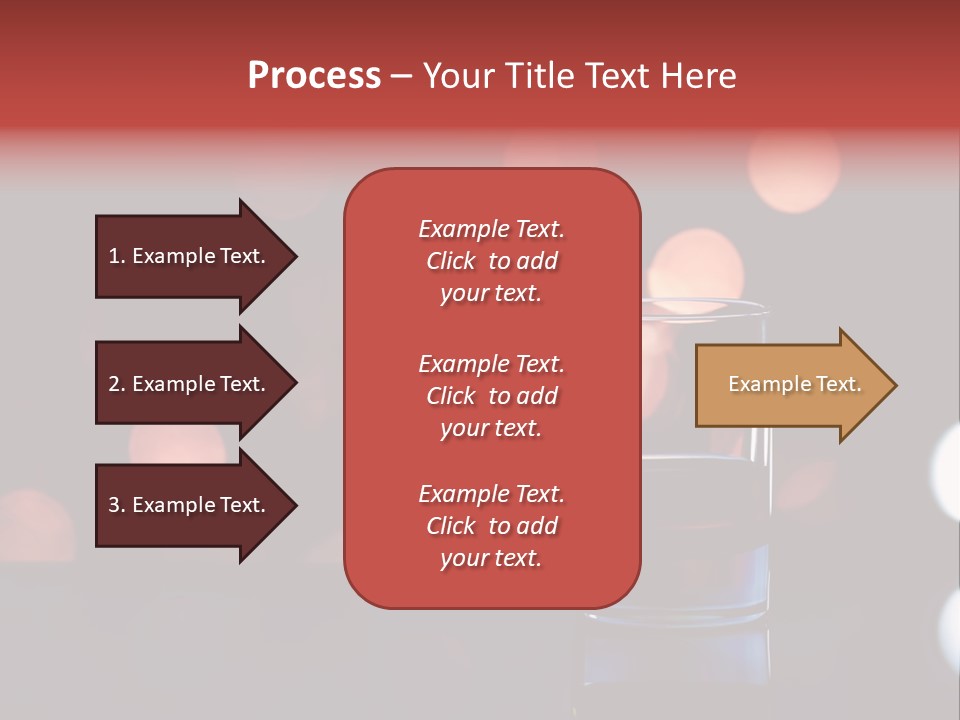 Process – Your Title Text Here

1. Example Text.

2. Example Text.

3. Example Text.

Example Text. Click to add your text.

Example Text. Click to add your text.

Example Text. Click to add your text.

Example Text.